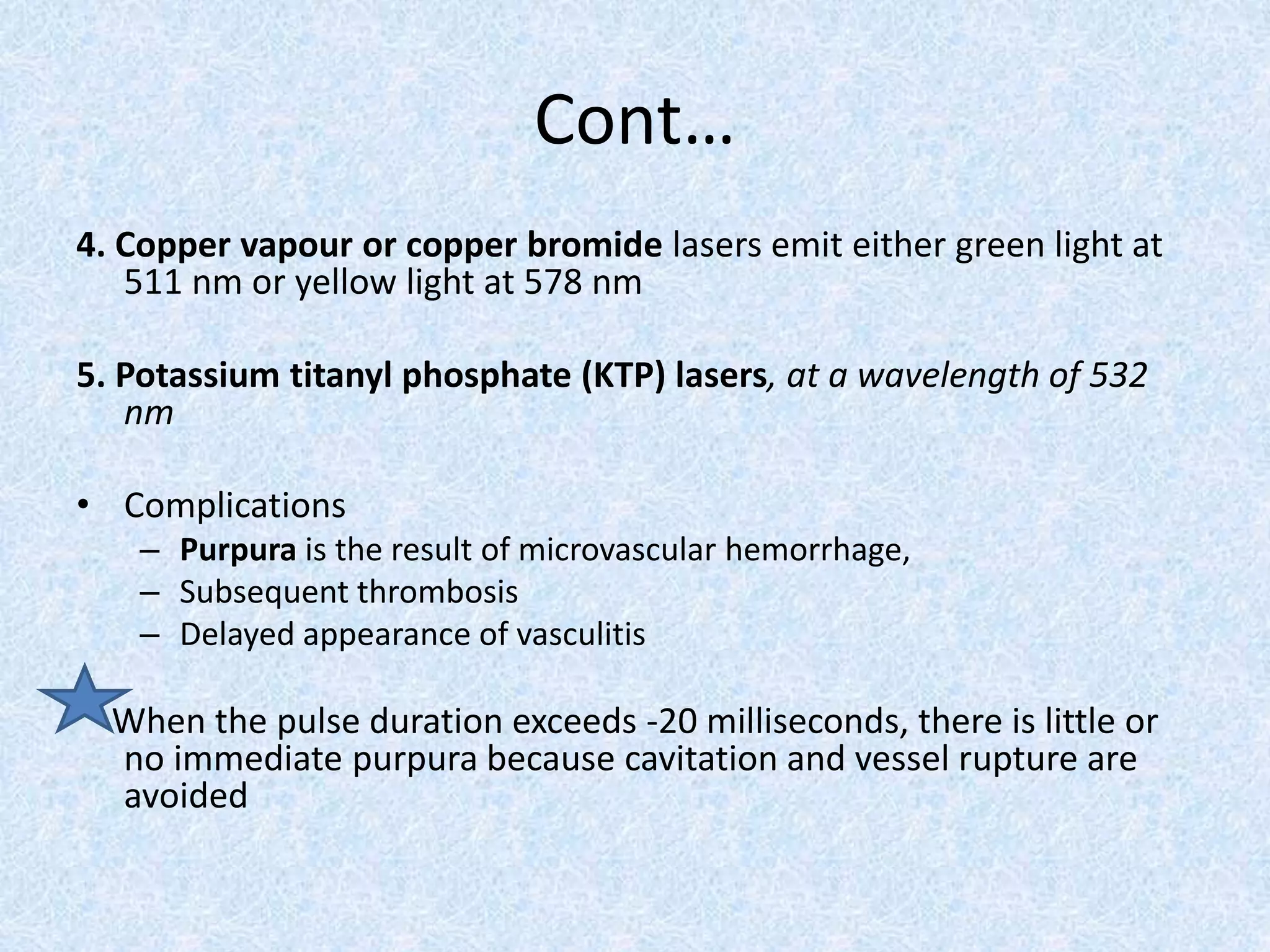 Cont…

4. Copper vapour or copper bromide lasers emit either green light at 511 nm or yellow light at 578 nm

5. Potassium titanyl phosphate (KTP) lasers, at a wavelength of 532 nm

• Complications
– Purpura is the result of microvascular hemorrhage,
– Subsequent thrombosis
– Delayed appearance of vasculitis

When the pulse duration exceeds -20 milliseconds, there is little or no immediate purpura because cavitation and vessel rupture are avoided